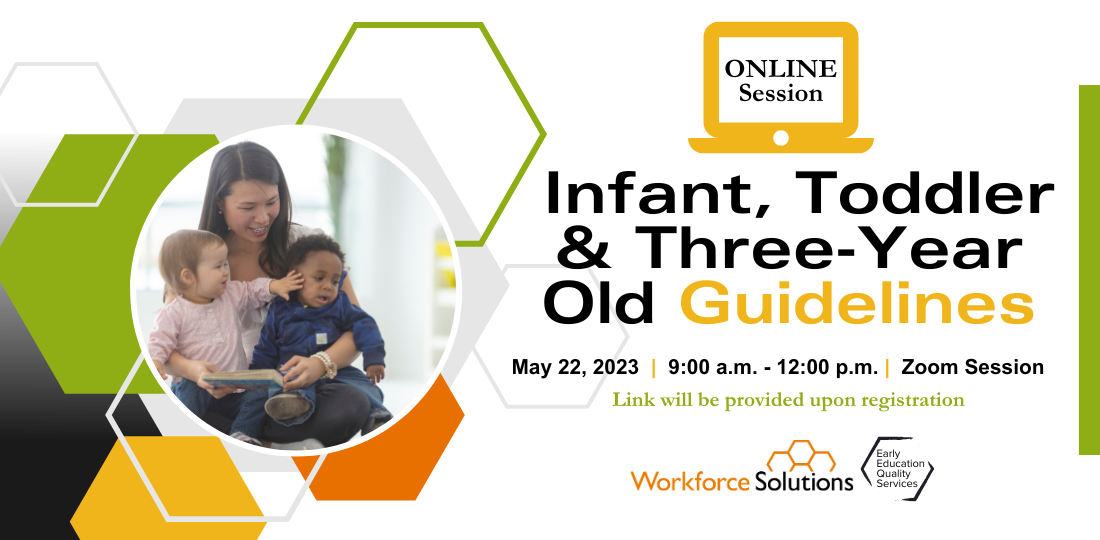 ONLINE Session

Infant, Toddler & Three-Year Old Guidelines

May 22, 2023 | 9:00 a.m. - 12:00 p.m. | Zoom Session

Link will be provided upon registration

Workforce Solutions

Early Education Quality Services